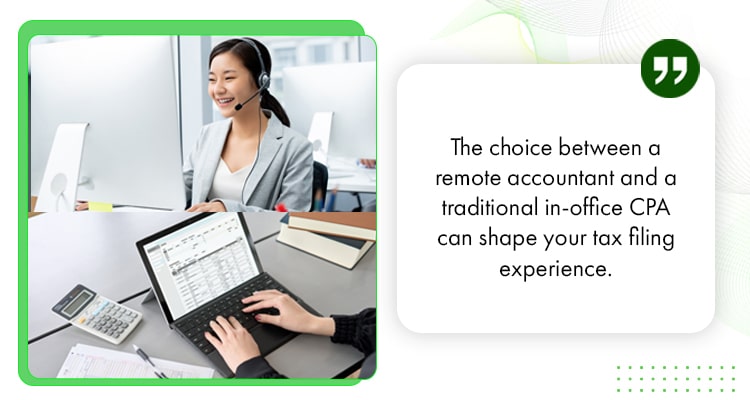 The choice between a remote accountant and a traditional in-office CPA can shape your tax filing experience.